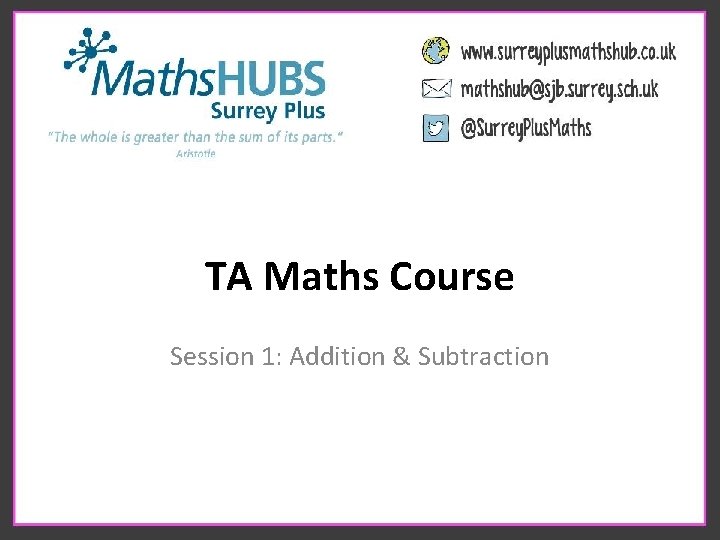 MathsHUBS
Surrey Plus
"The whole is greater than the sum of its parts."
Aristotle

www.surreyplusmathshub.co.uk
mathshub@sjb.surrey.sch.uk
@SurreyPlusMaths

TA Maths Course

Session 1: Addition & Subtraction